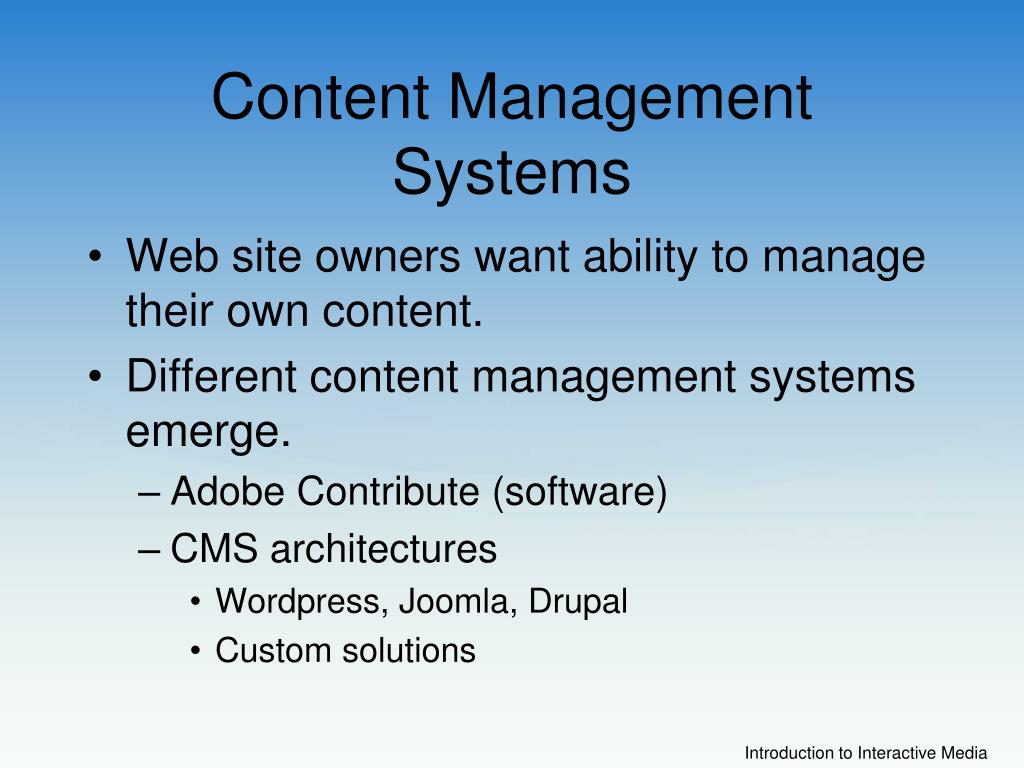 Content Management Systems

• Web site owners want ability to manage their own content.
• Different content management systems emerge.
– Adobe Contribute (software)
– CMS architectures
• Wordpress, Joomla, Drupal
• Custom solutions

Introduction to Interactive Media